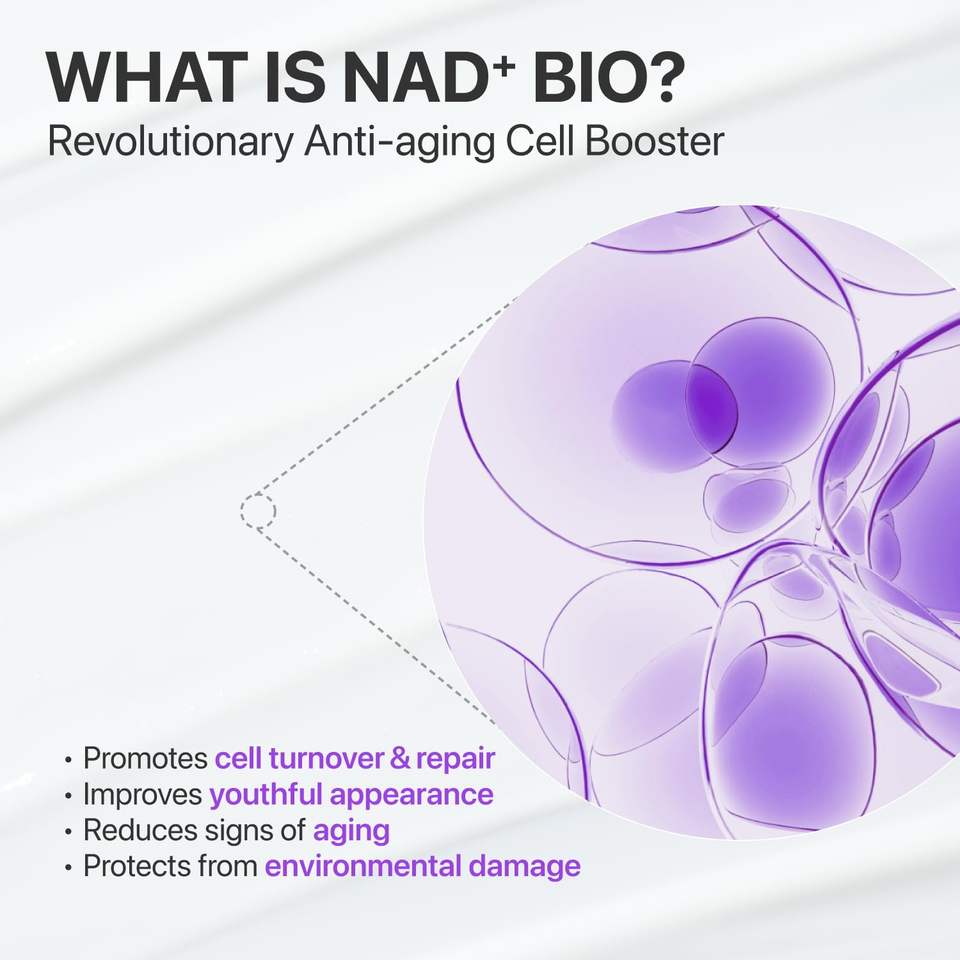 WHAT IS NAD$^+$ BIO?
Revolutionary Anti-aging Cell Booster

• Promotes cell turnover & repair
• Improves youthful appearance
• Reduces signs of aging
• Protects from environmental damage